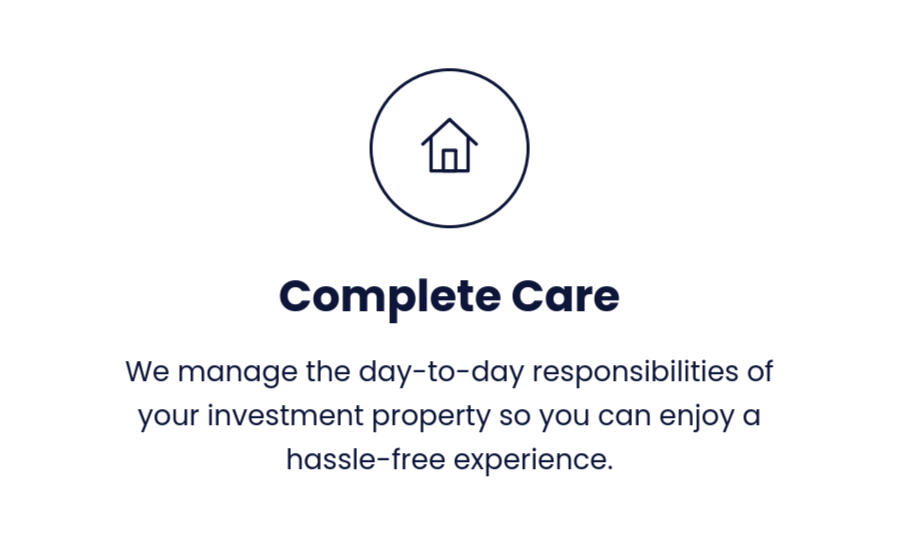 Complete Care

We manage the day-to-day responsibilities of your investment property so you can enjoy a hassle-free experience.